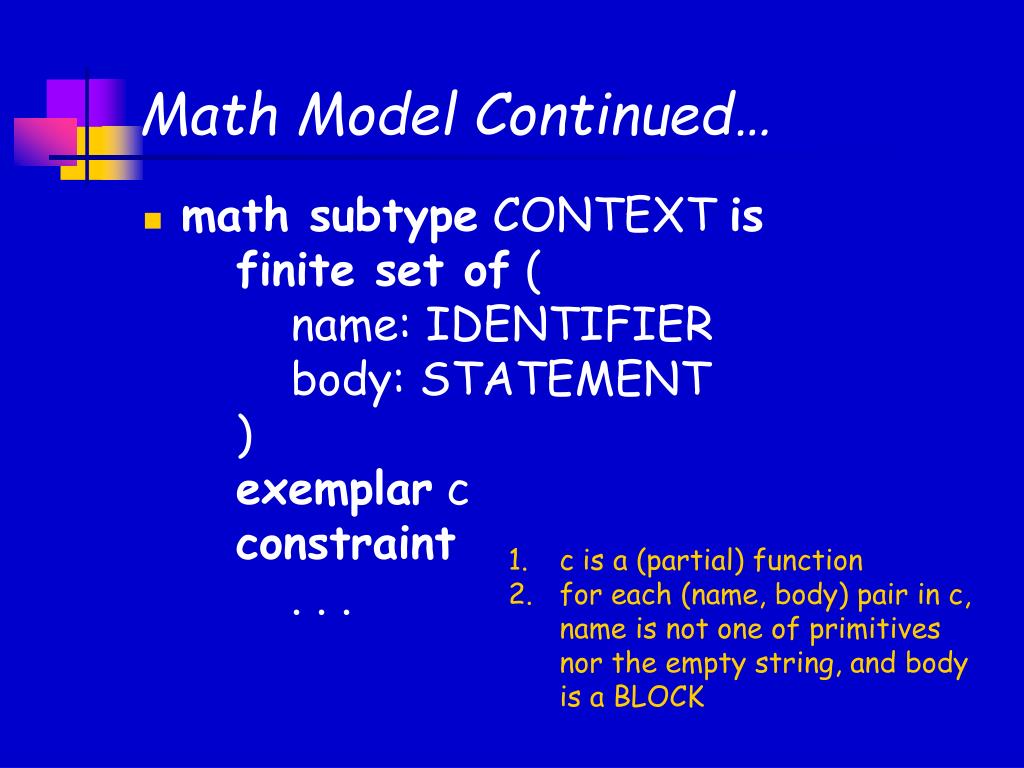 Math Model Continued…

math subtype CONTEXT is
finite set of (
name: IDENTIFIER
body: STATEMENT
)
exemplar c
constraint
. . .

1. c is a (partial) function
2. for each (name, body) pair in c, name is not one of primitives nor the empty string, and body is a BLOCK